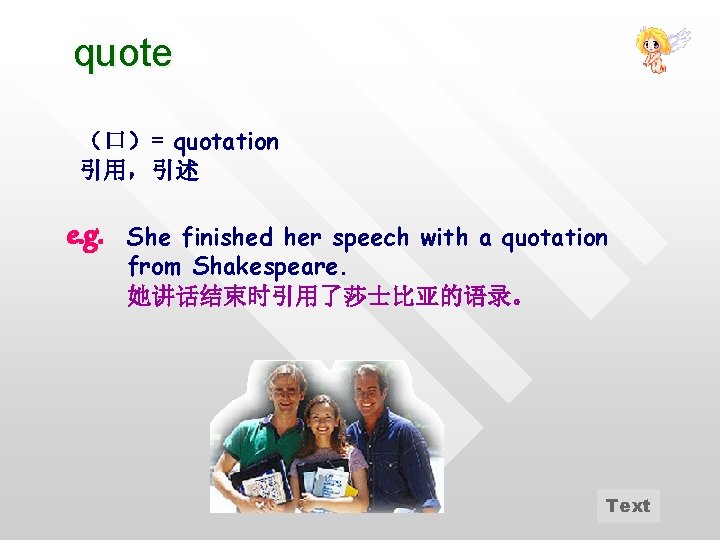 quote

（口）= quotation
引用，引述

e.g. She finished her speech with a quotation from Shakespeare.
她讲话结束时引用了莎士比亚的语录。

Text